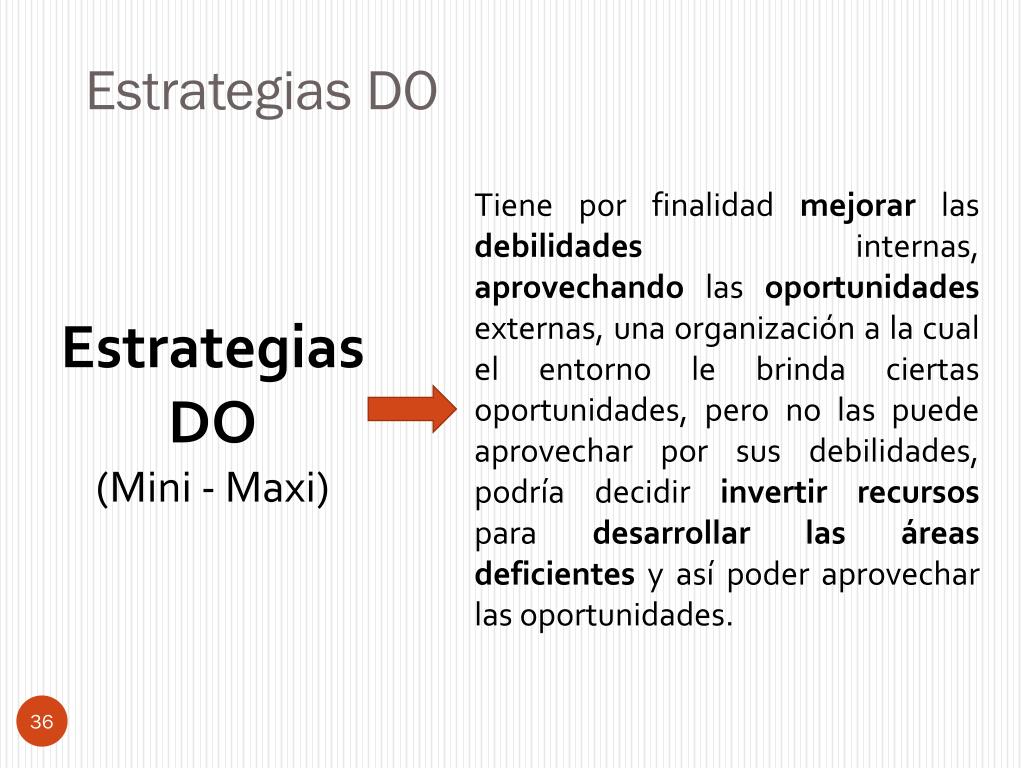 Estrategias DO

Estrategias DO
(Mini - Maxi)

Tiene por finalidad mejorar las debilidades internas, aprovechando las oportunidades externas, una organización a la cual el entorno le brinda ciertas oportunidades, pero no las puede aprovechar por sus debilidades, podría decidir invertir recursos para desarrollar las áreas deficientes y así poder aprovechar las oportunidades.

36